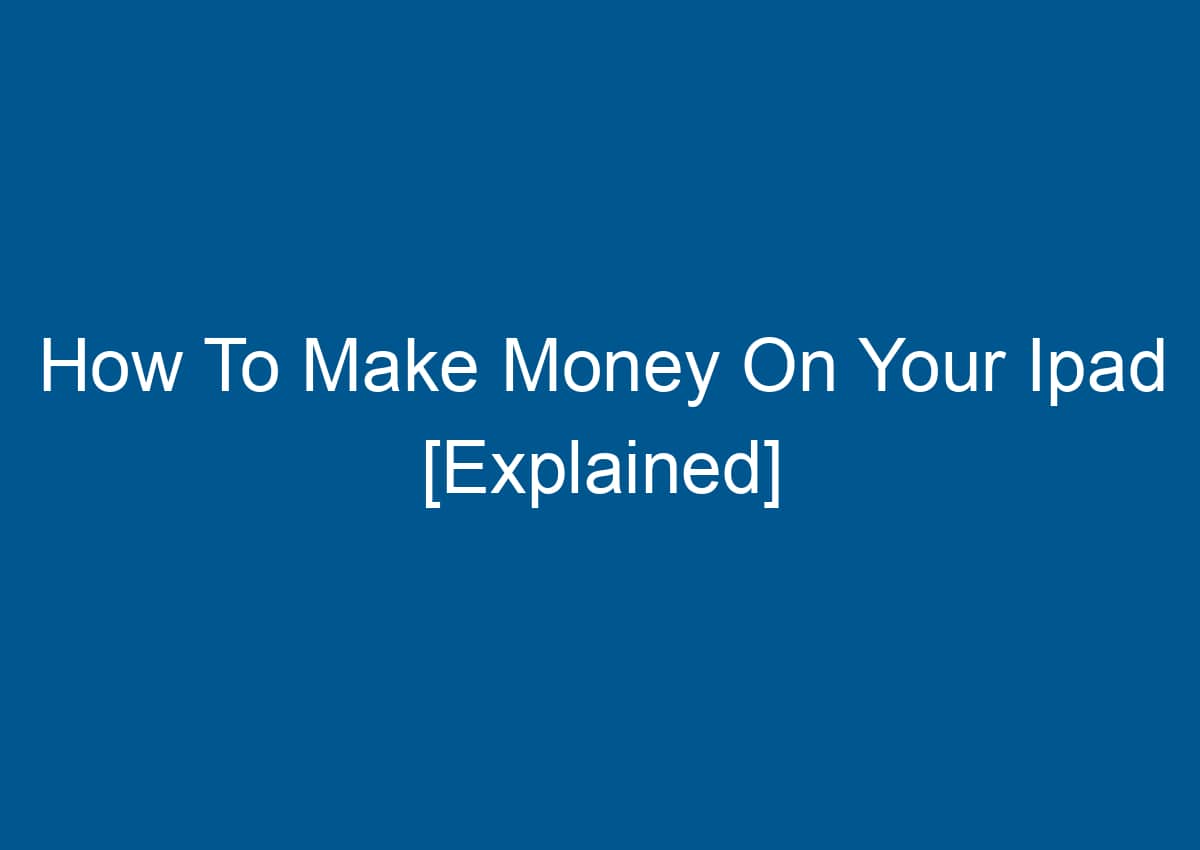 How To Make Money On Your Ipad [Explained]